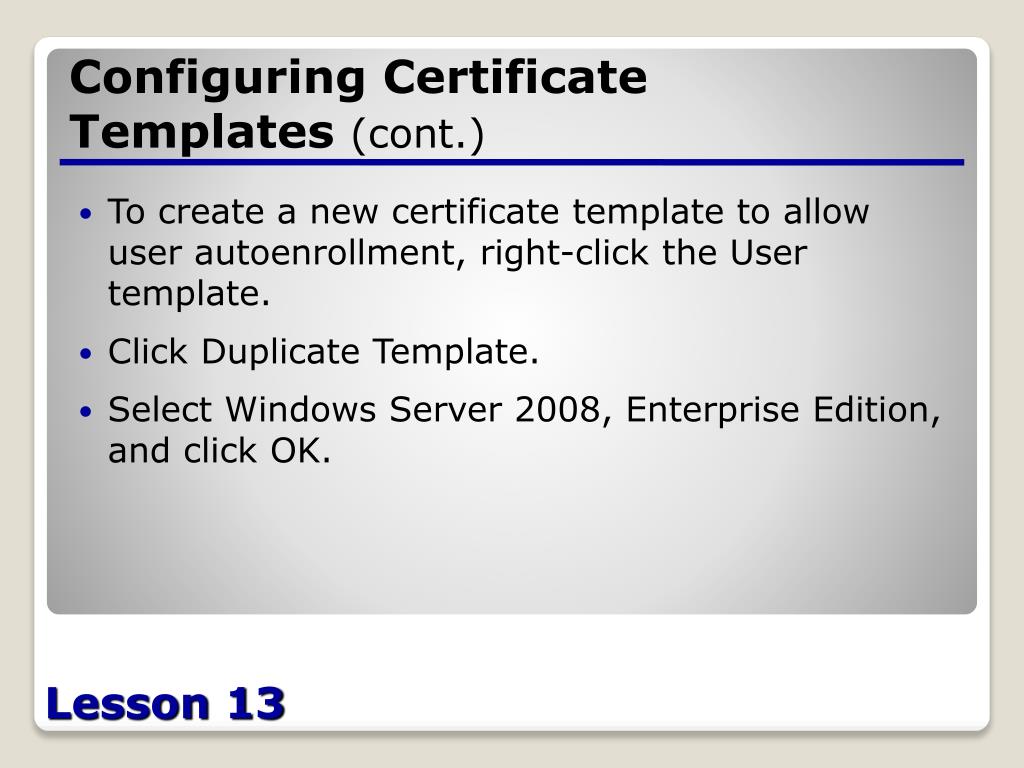 Configuring Certificate Templates (cont.)

• To create a new certificate template to allow user autoenrollment, right-click the User template.

• Click Duplicate Template.

• Select Windows Server 2008, Enterprise Edition, and click OK.

Lesson 13